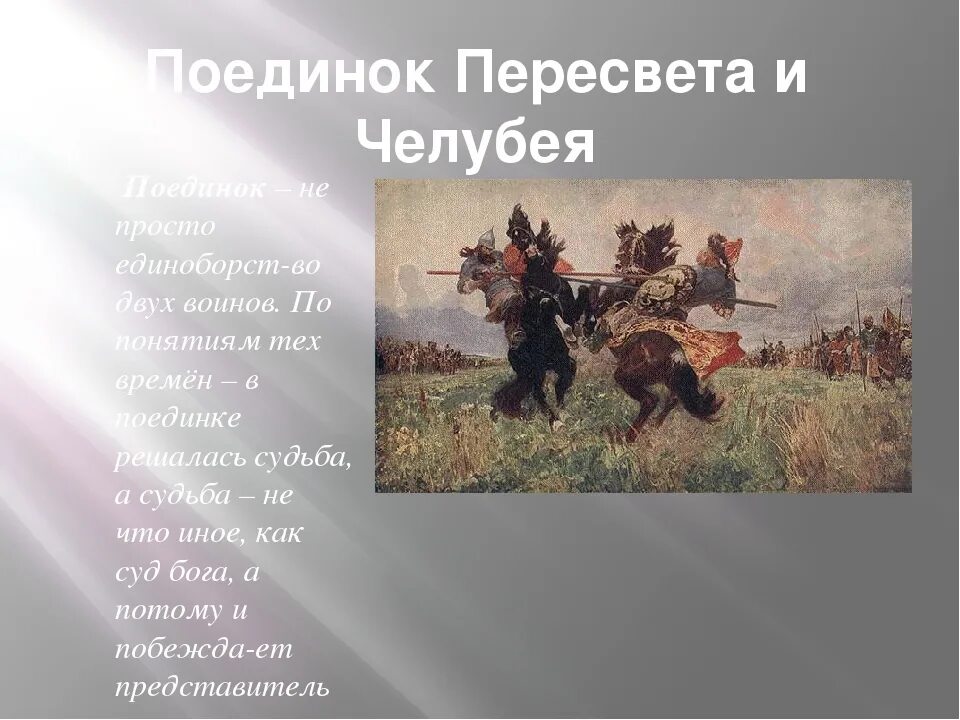 Поединок Пересвета и Челубея

Поединок – не просто единоборст-во двух воинов. По понятиям тех времён – в поединке решалась судьба, а судьба – не что иное, как суд бога, а потому и побежда-ет представитель